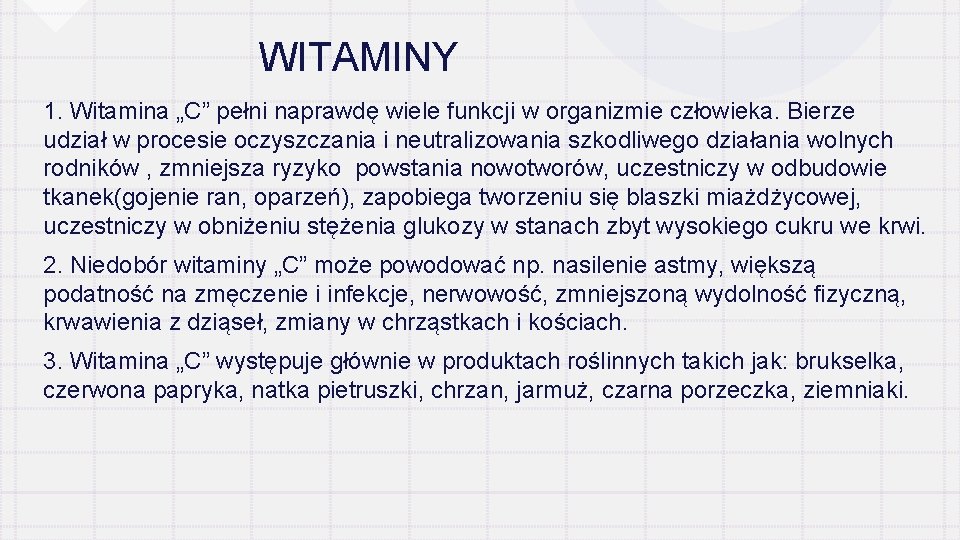 WITAMINY

1. Witamina „C” pełni naprawdę wiele funkcji w organizmie człowieka. Bierze udział w procesie oczyszczania i neutralizowania szkodliwego działania wolnych rodników , zmniejsza ryzyko powstania nowotworów, uczestniczy w odbudowie tkanek(gojenie ran, oparzeń), zapobiega tworzeniu się blaszki miażdżycowej, uczestniczy w obniżeniu stężenia glukozy w stanach zbyt wysokiego cukru we krwi.

2. Niedobór witaminy „C” może powodować np. nasilenie astmy, większą podatność na zmęczenie i infekcje, nerwowość, zmniejszoną wydolność fizyczną, krwawienia z dziąseł, zmiany w chrząstkach i kościach.

3. Witamina „C” występuje głównie w produktach roślinnych takich jak: brukselka, czerwona papryka, natka pietruszki, chrzan, jarmuż, czarna porzeczka, ziemniaki.